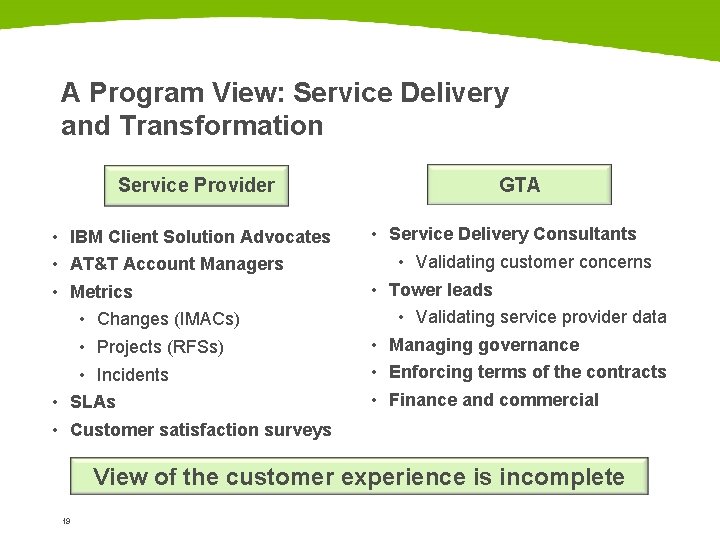 A Program View: Service Delivery and Transformation

Service Provider

• IBM Client Solution Advocates
• AT&T Account Managers
• Metrics
  • Changes (IMACs)
  • Projects (RFSs)
  • Incidents
• SLAs
• Customer satisfaction surveys

GTA

• Service Delivery Consultants
  • Validating customer concerns
• Tower leads
  • Validating service provider data
• Managing governance
• Enforcing terms of the contracts
• Finance and commercial

View of the customer experience is incomplete

19